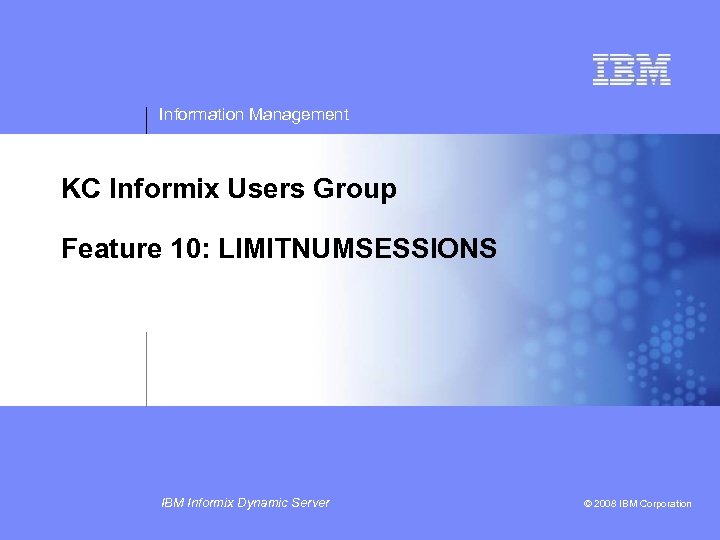 IBM

Information Management

KC Informix Users Group

Feature 10: LIMITNUMSESSIONS

IBM Informix Dynamic Server

© 2008 IBM Corporation